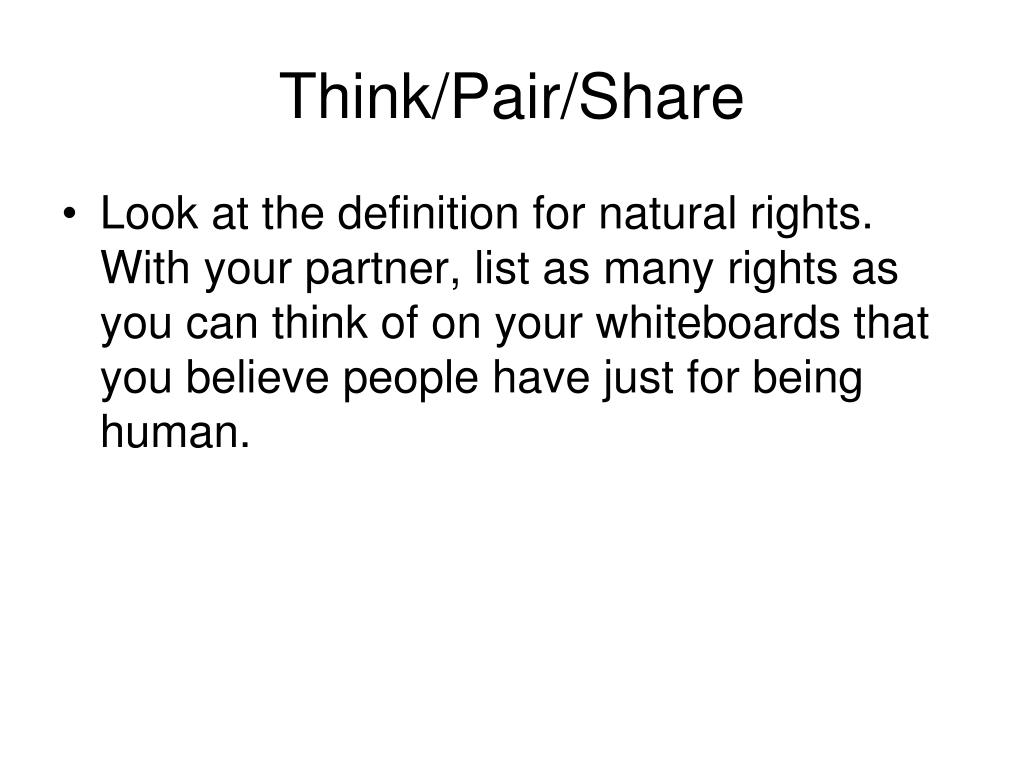 Think/Pair/Share

• Look at the definition for natural rights. With your partner, list as many rights as you can think of on your whiteboards that you believe people have just for being human.